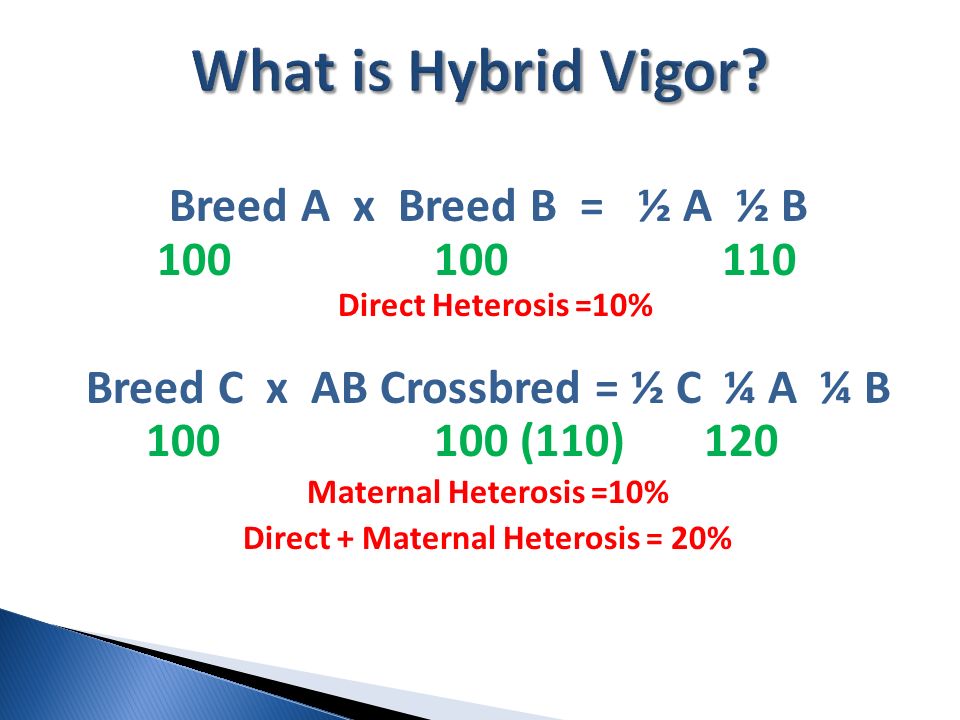 What is Hybrid Vigor?

Breed A x Breed B = ½ A ½ B
100 100 110
Direct Heterosis =10%

Breed C x AB Crossbred = ½ C ¼ A ¼ B
100 100 (110) 120
Maternal Heterosis =10%
Direct + Maternal Heterosis = 20%